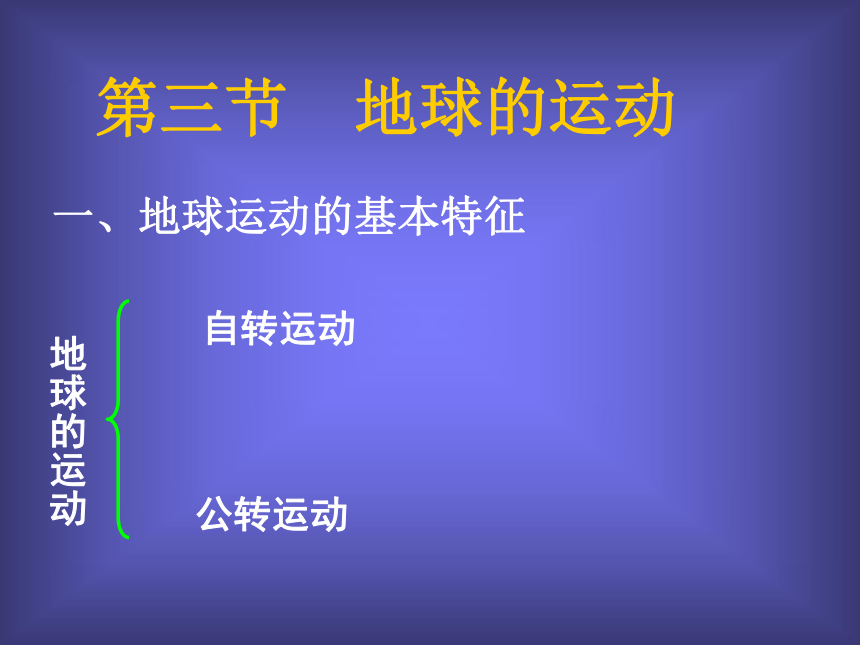 第三节　地球的运动

一、地球运动的基本特征

地球的运动

自转运动

公转运动